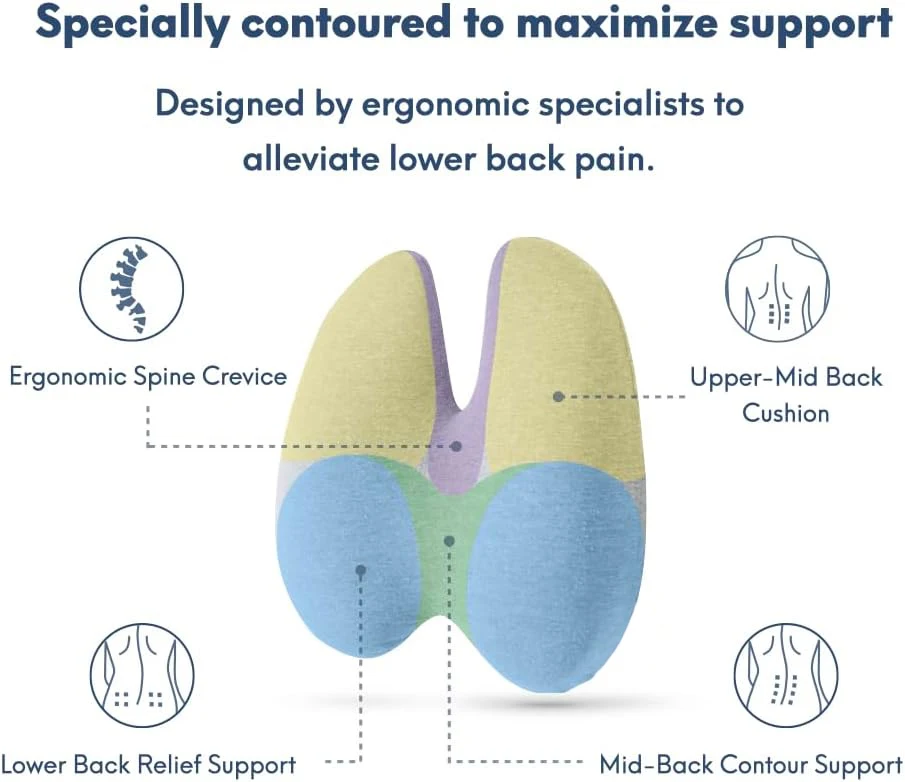 Specially contoured to maximize support

Designed by ergonomic specialists to alleviate lower back pain.

Ergonomic Spine Crevice

Upper-Mid Back Cushion

Lower Back Relief Support

Mid-Back Contour Support